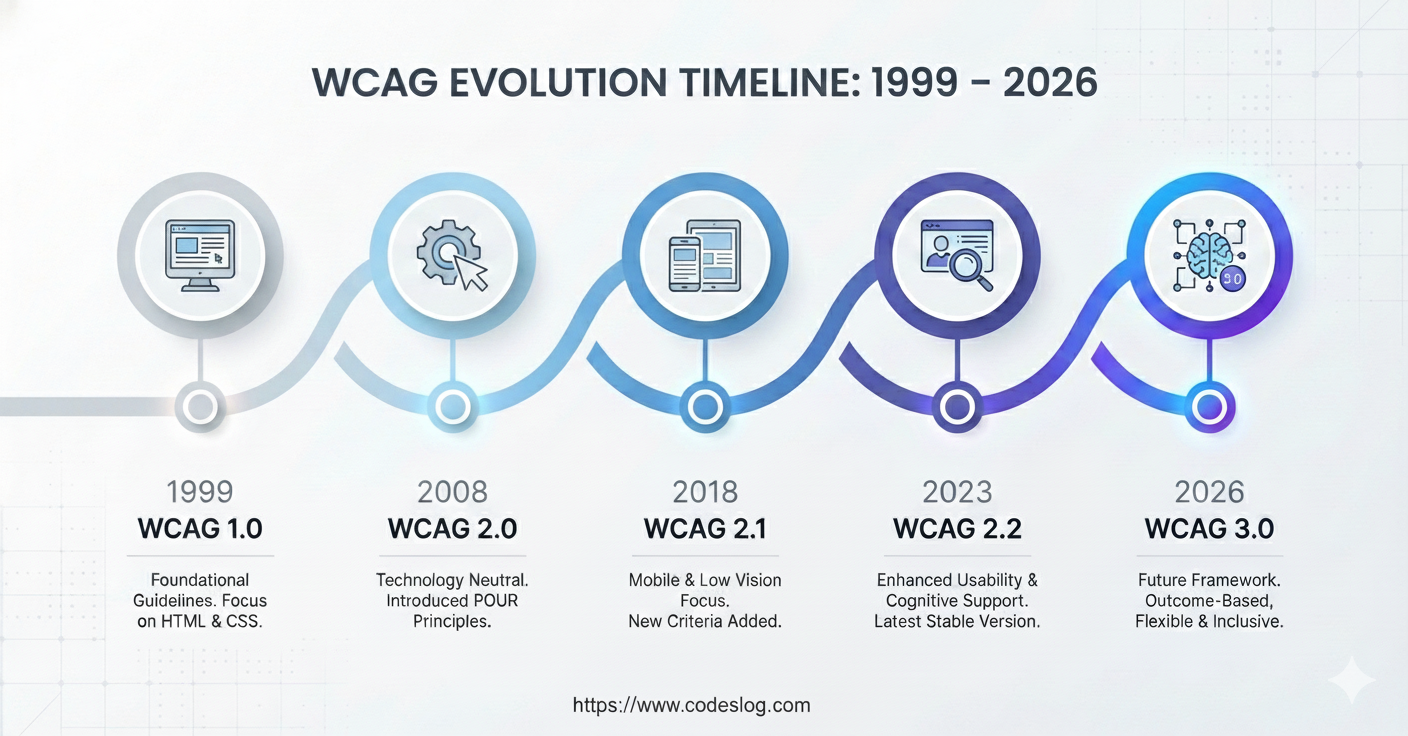 WCAG EVOLUTION TIMELINE: 1999 – 2026

3.0

1999
WCAG 1.0
Foundational Guidelines. Focus on HTML & CSS.

2008
WCAG 2.0
Technology Neutral. Introduced POUR Principles.

2018
WCAG 2.1
Mobile & Low Vision Focus. New Criteria Added.

2023
WCAG 2.2
Enhanced Usability & Cognitive Support. Latest Stable Version.

2026
WCAG 3.0
Future Framework. Outcome-Based, Flexible & Inclusive.

https://www.codeslog.com